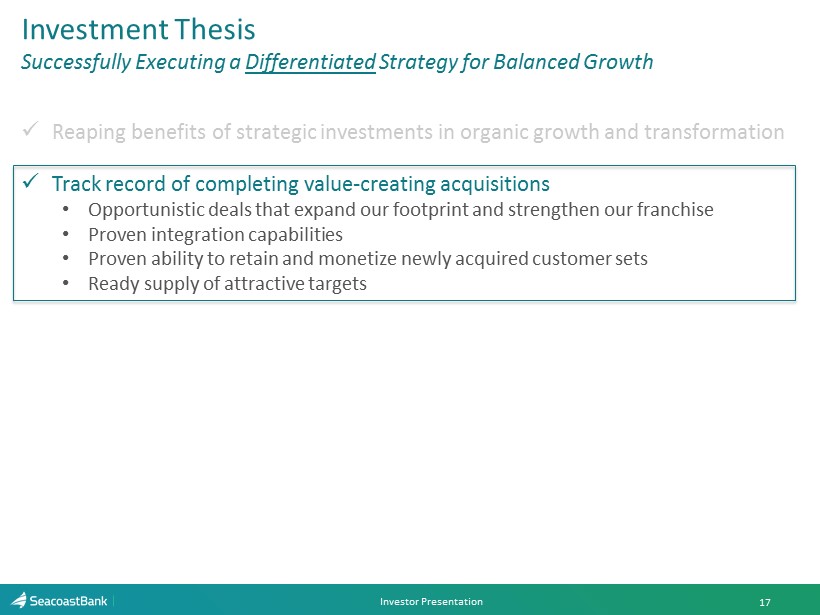 Investment Thesis
Successfully Executing a Differentiated Strategy for Balanced Growth

✓ Reaping benefits of strategic investments in organic growth and transformation

✓ Track record of completing value-creating acquisitions
• Opportunistic deals that expand our footprint and strengthen our franchise
• Proven integration capabilities
• Proven ability to retain and monetize newly acquired customer sets
• Ready supply of attractive targets

SeacoastBank
Investor Presentation
17